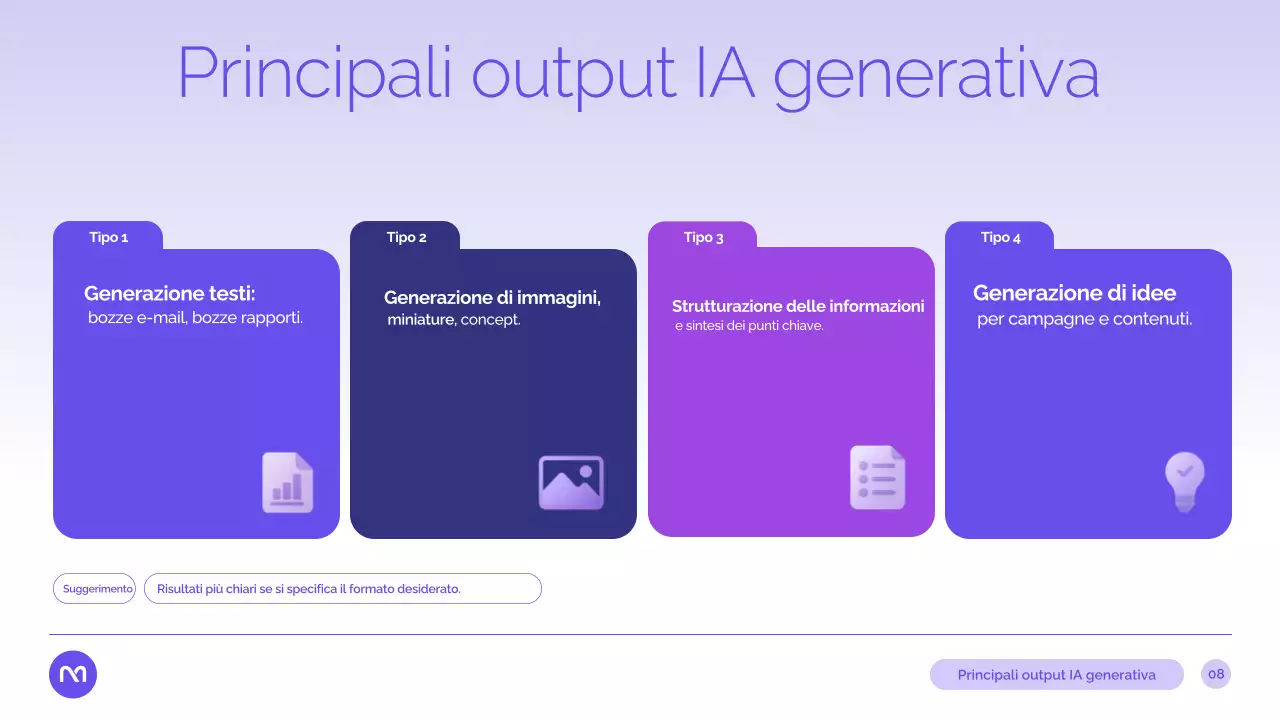 Principali output IA generativa

Tipo 1

Generazione testi:
bozze e-mail, bozze rapporti.

Tipo 2

Generazione di immagini,
miniature, concept.

Tipo 3

Strutturazione delle informazioni
e sintesi dei punti chiave.

Tipo 4

Generazione di idee
per campagne e contenuti.

Suggerimento

Risultati più chiari se si specifica il formato desiderato.

Principali output IA generativa

08